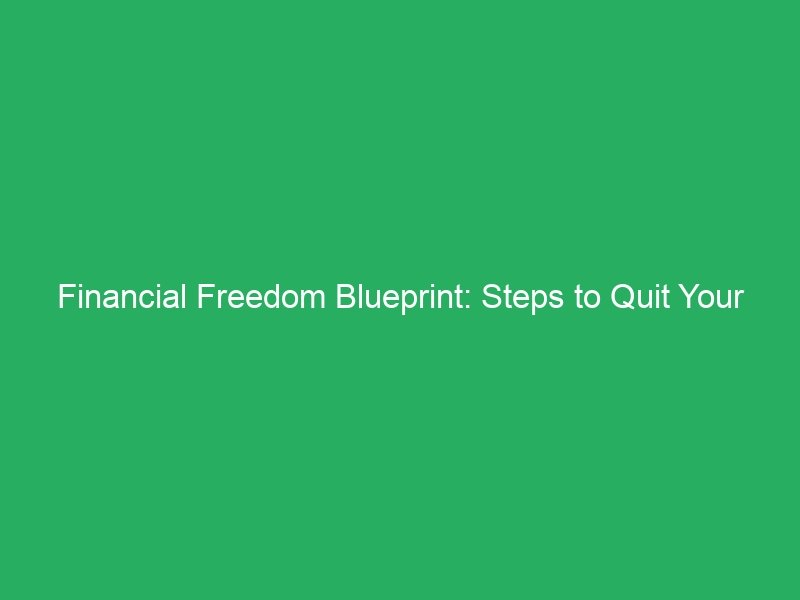 Financial Freedom Blueprint: Steps to Quit Your